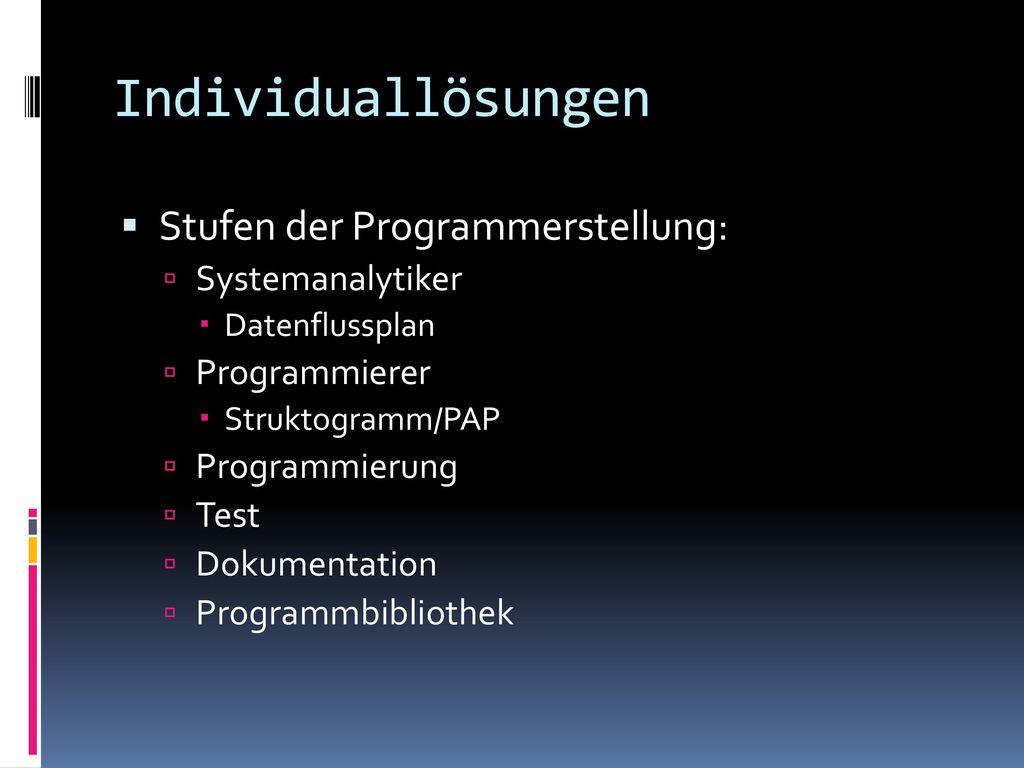 Individuallösungen

Stufen der Programmerstellung:
Systemanalytiker
Datenflussplan
Programmierer
Struktogramm/PAP
Programmierung
Test
Dokumentation
Programmbibliothek